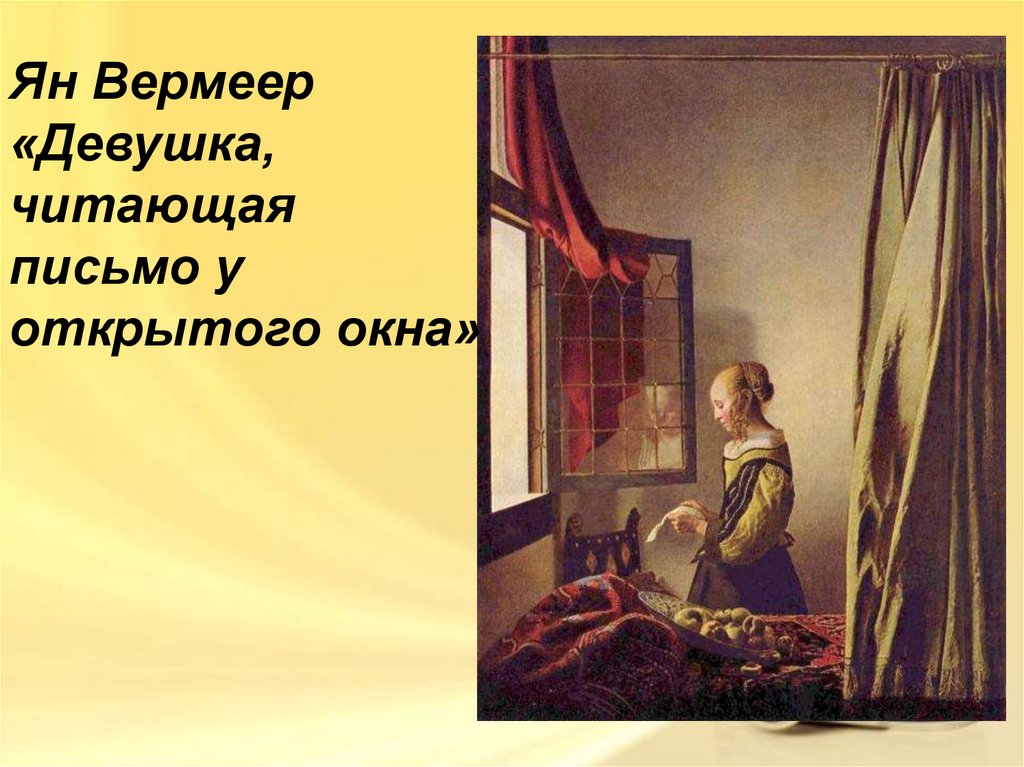 Ян Вермеер «Девушка, читающая письмо у открытого окна»